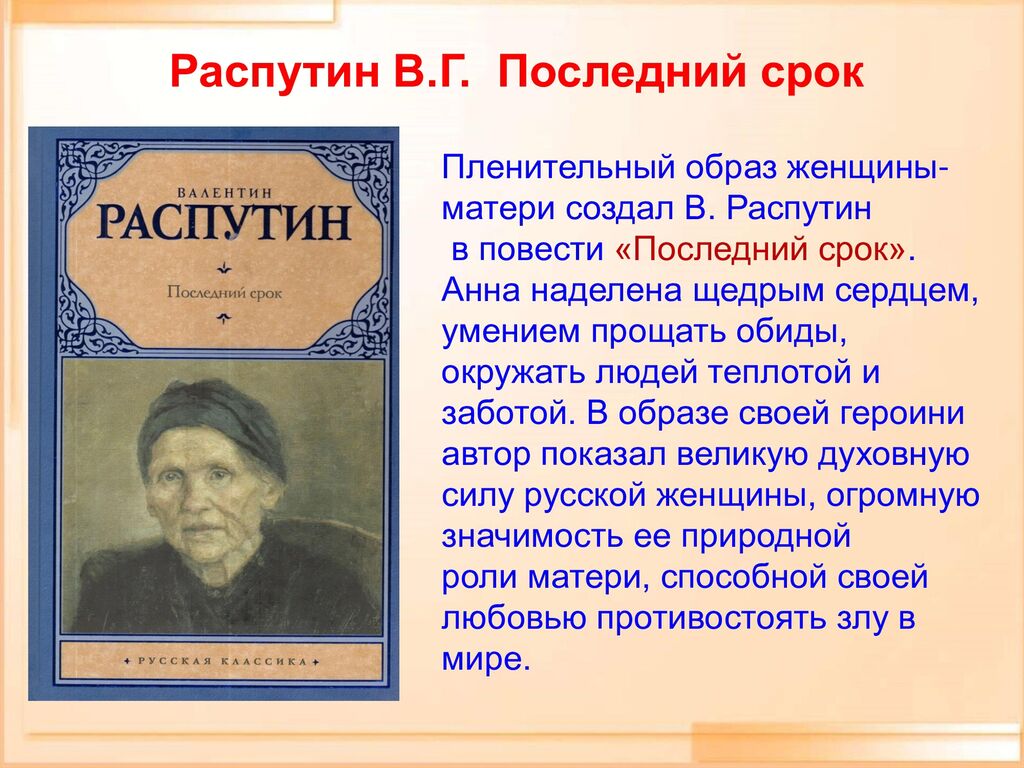 Распутин В.Г. Последний срок

ВАЛЕНТИН
РАСПУТИН

Последний срок

РУССКАЯ КЛАССИКА

Пленительный образ женщины-матери создал В. Распутин в повести «Последний срок». Анна наделена щедрым сердцем, умением прощать обиды, окружать людей теплотой и заботой. В образе своей героини автор показал великую духовную силу русской женщины, огромную значимость ее природной роли матери, способной своей любовью противостоять злу в мире.